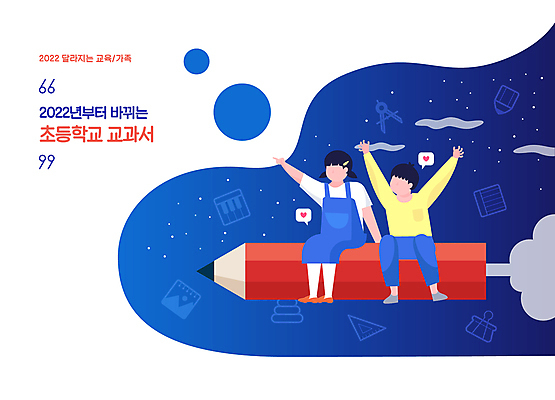 2022 달라지는 교육/가족

66

2022년부터 바뀌는
초등학교 교과서

99